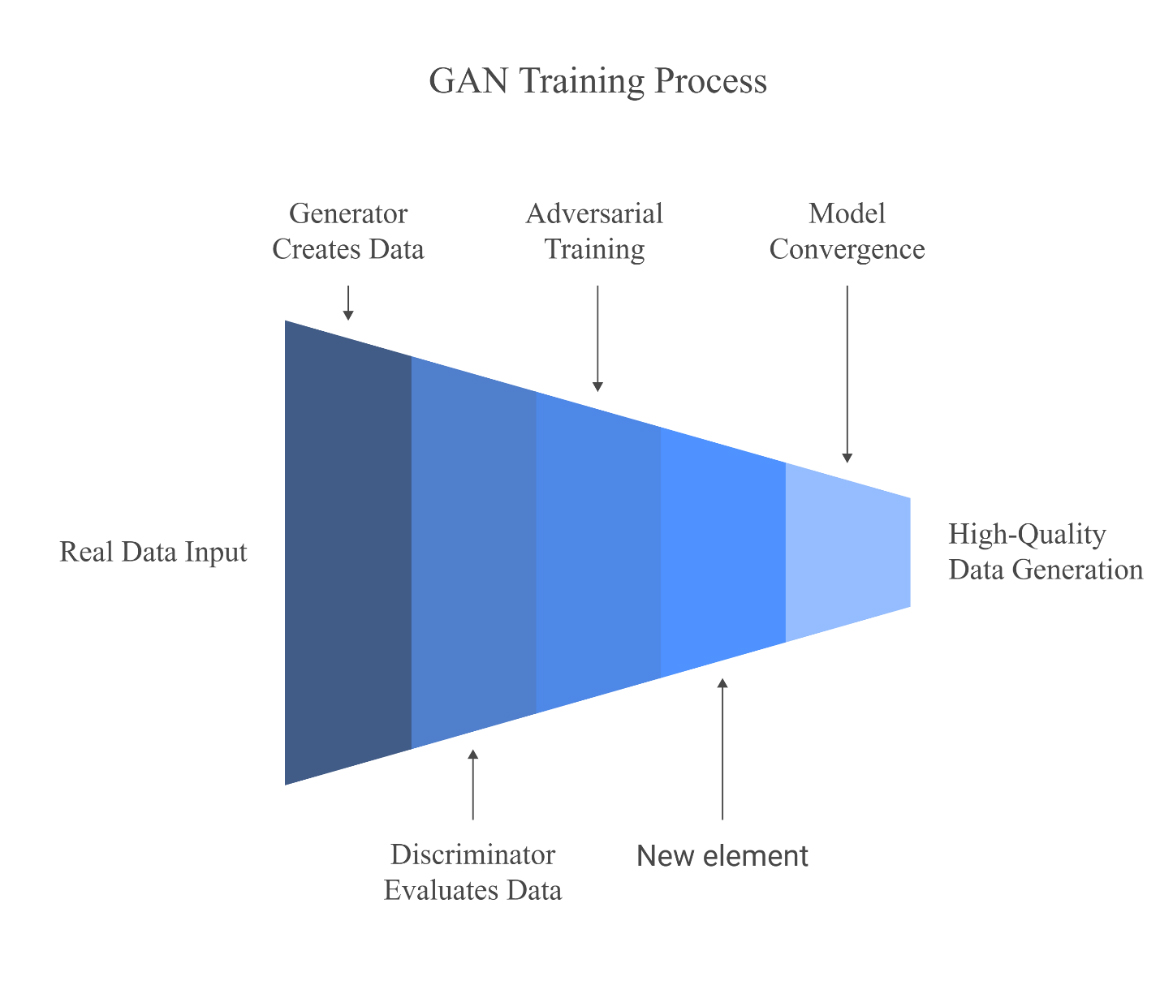 GAN Training Process

Generator Creates Data

Adversarial Training

Model Convergence

Real Data Input

High-Quality Data Generation

Discriminator Evaluates Data

New element